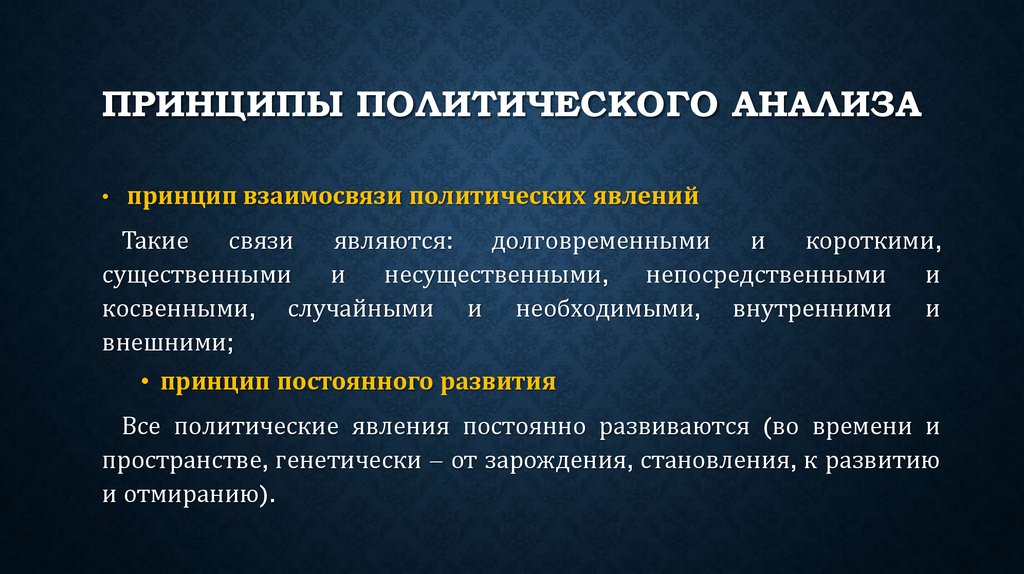 ПРИНЦИПЫ ПОЛИТИЧЕСКОГО АНАЛИЗА

• принцип взаимосвязи политических явлений

Такие связи являются: долговременными и короткими, существенными и несущественными, непосредственными и косвенными, случайными и необходимыми, внутренними и внешними;

• принцип постоянного развития

Все политические явления постоянно развиваются (во времени и пространстве, генетически – от зарождения, становления, к развитию и отмиранию).